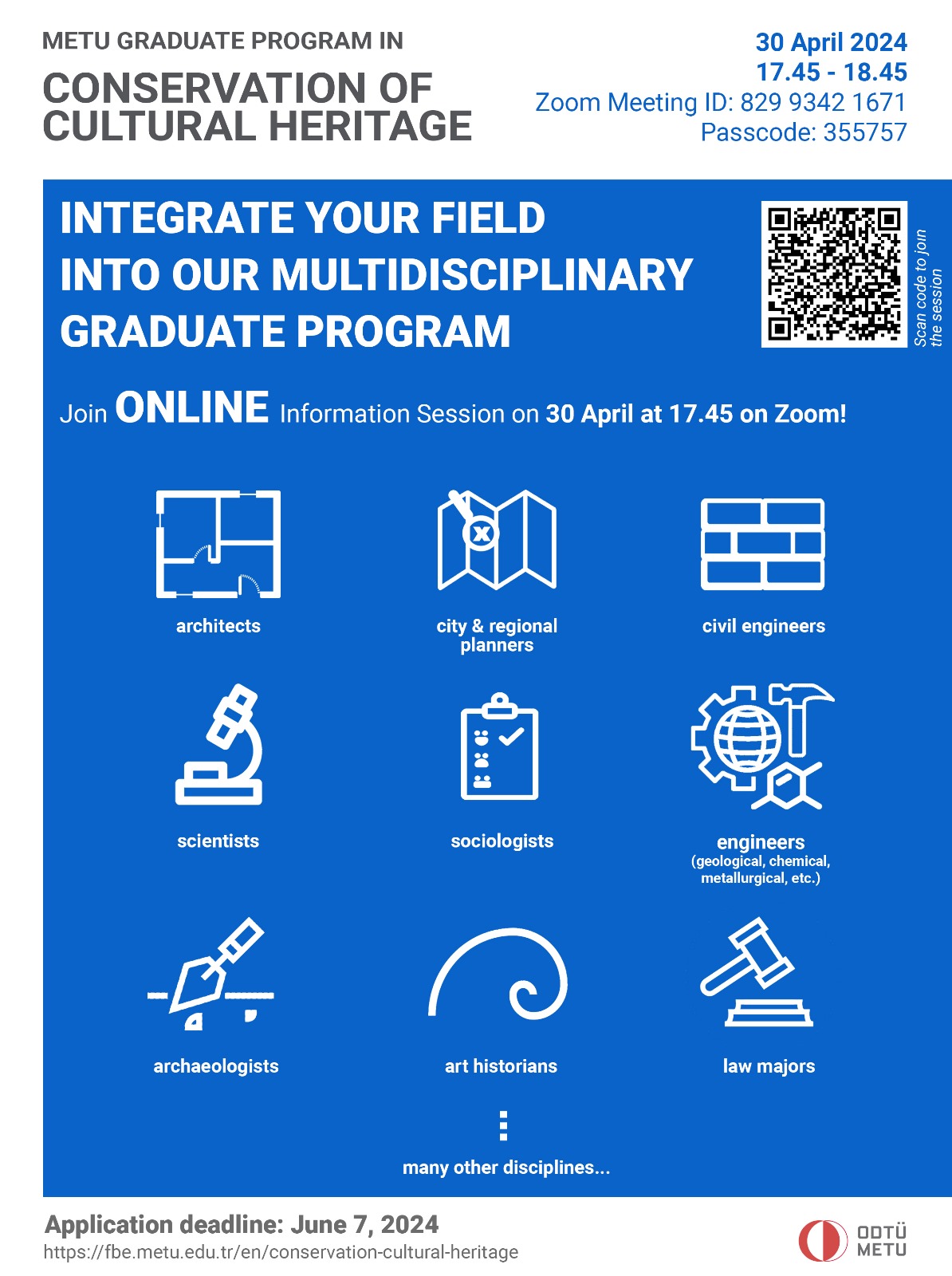 METU GRADUATE PROGRAM IN

CONSERVATION OF CULTURAL HERITAGE

30 April 2024
17.45 - 18.45
Zoom Meeting ID: 829 9342 1671
Passcode: 355757

INTEGRATE YOUR FIELD INTO OUR MULTIDISCIPLINARY GRADUATE PROGRAM

Scan code to join the session

Join ONLINE Information Session on 30 April at 17.45 on Zoom!

architects

city & regional planners

civil engineers

scientists

sociologists

engineers
(geological, chemical, metallurgical, etc.)

archaeologists

art historians

law majors

many other disciplines...

Application deadline: June 7, 2024
https://fbe.metu.edu.tr/en/conservation-cultural-heritage

ODTÜ
METU